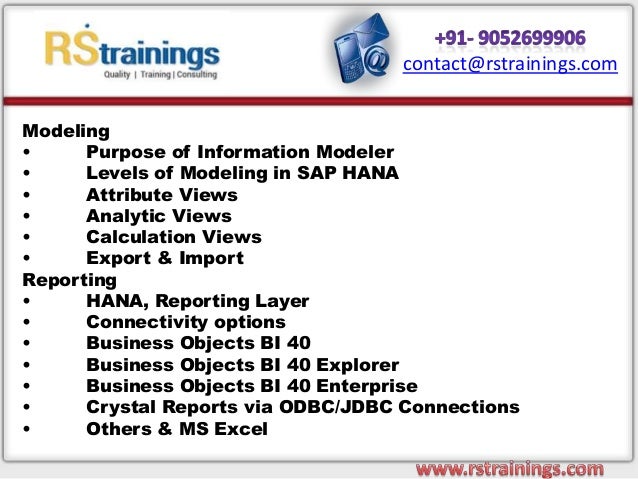 RStrainings
Quality | Training | Consulting

+91- 9052699906
contact@rstrainings.com

Modeling
• Purpose of Information Modeler
• Levels of Modeling in SAP HANA
• Attribute Views
• Analytic Views
• Calculation Views
• Export & Import
Reporting
• HANA, Reporting Layer
• Connectivity options
• Business Objects BI 40
• Business Objects BI 40 Explorer
• Business Objects BI 40 Enterprise
• Crystal Reports via ODBC/JDBC Connections
• Others & MS Excel

www.rstrainings.com